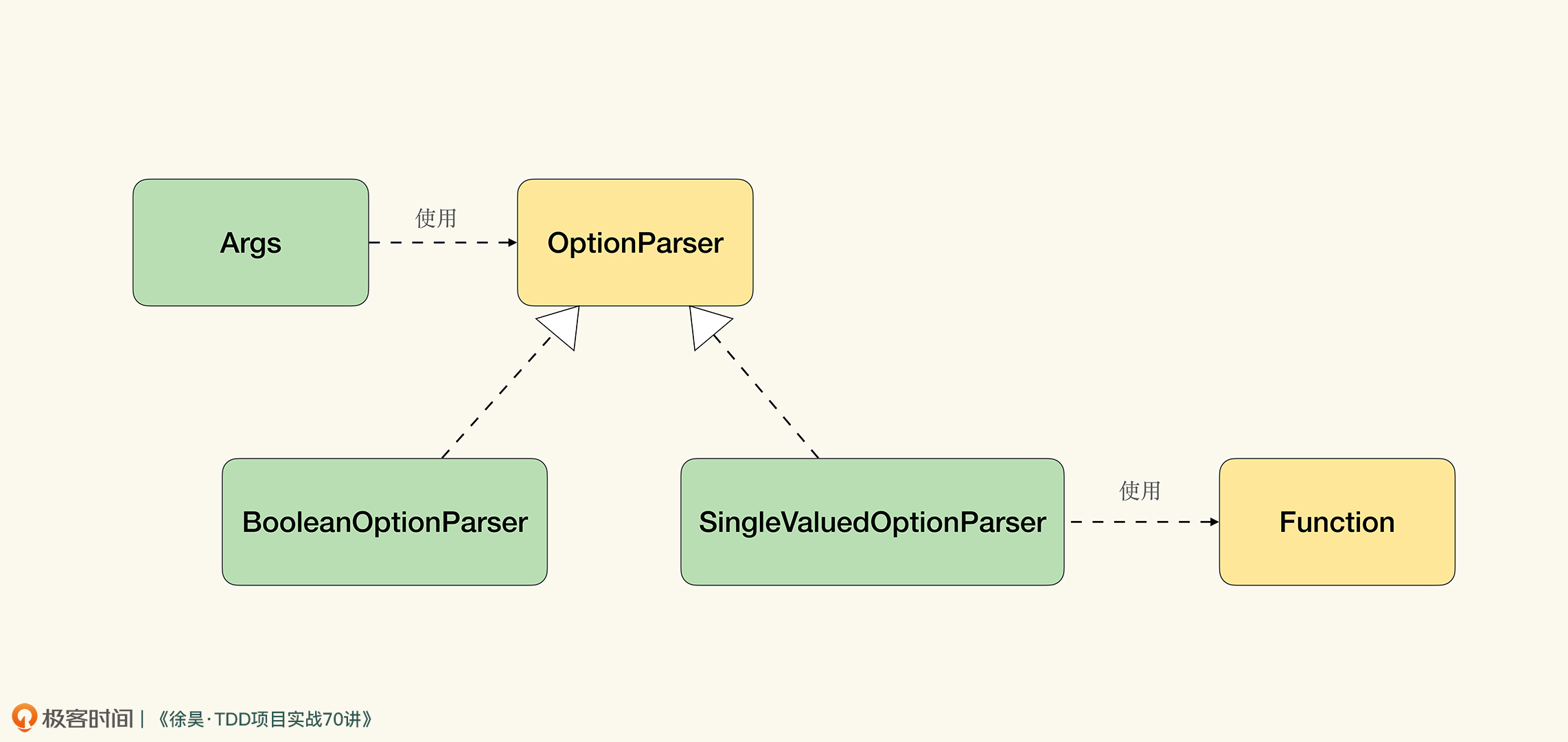 Args

使用

OptionParser

BooleanOptionParser

SingleValuedOptionParser

使用

Function

极客时间 | 《徐昊·TDD项目实战70讲》